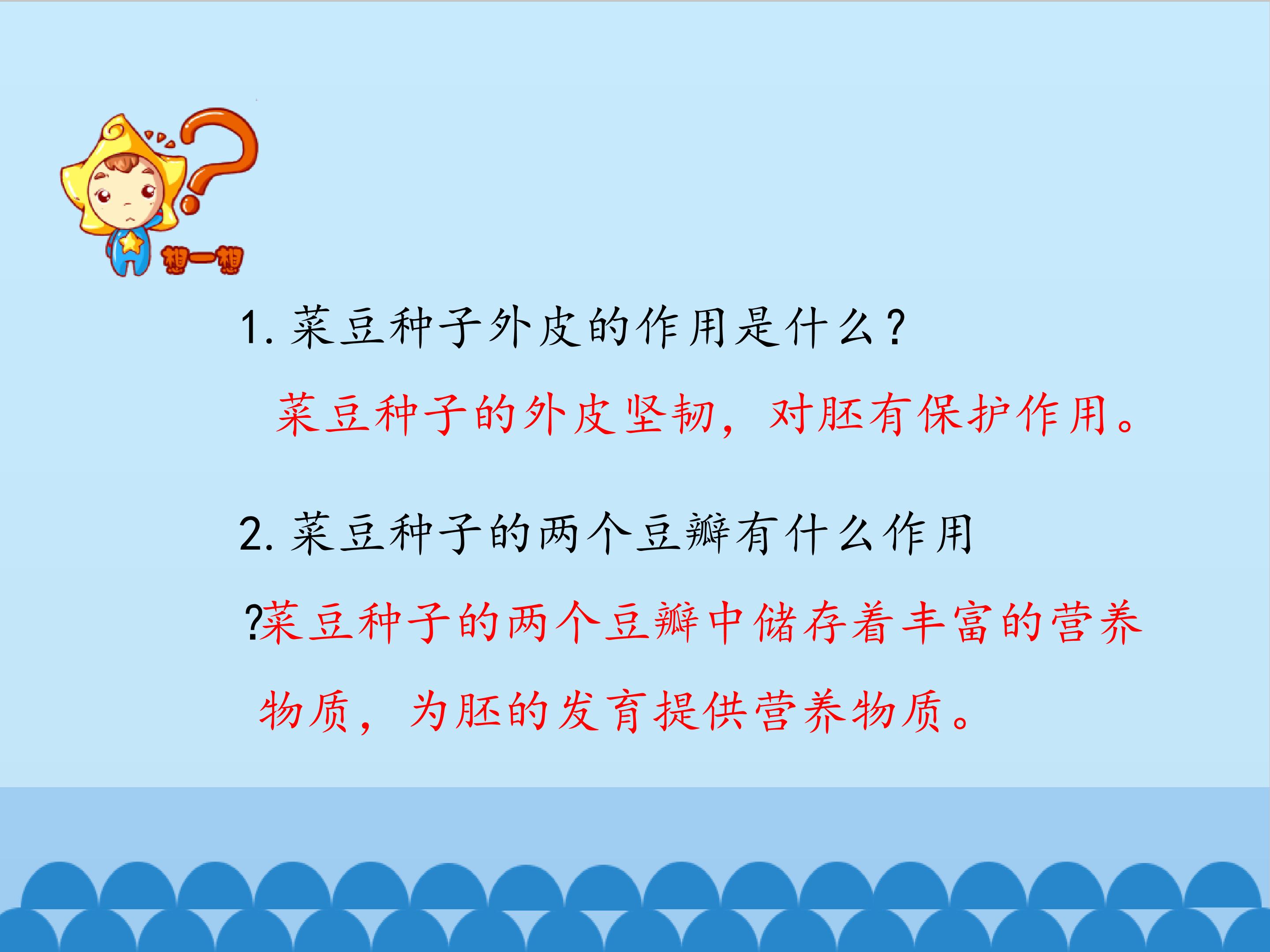 想一想

1. 菜豆种子外皮的作用是什么？

菜豆种子的外皮坚韧，对胚有保护作用。

2. 菜豆种子的两个豆瓣有什么作用

?菜豆种子的两个豆瓣中储存着丰富的营养物质，为胚的发育提供营养物质。